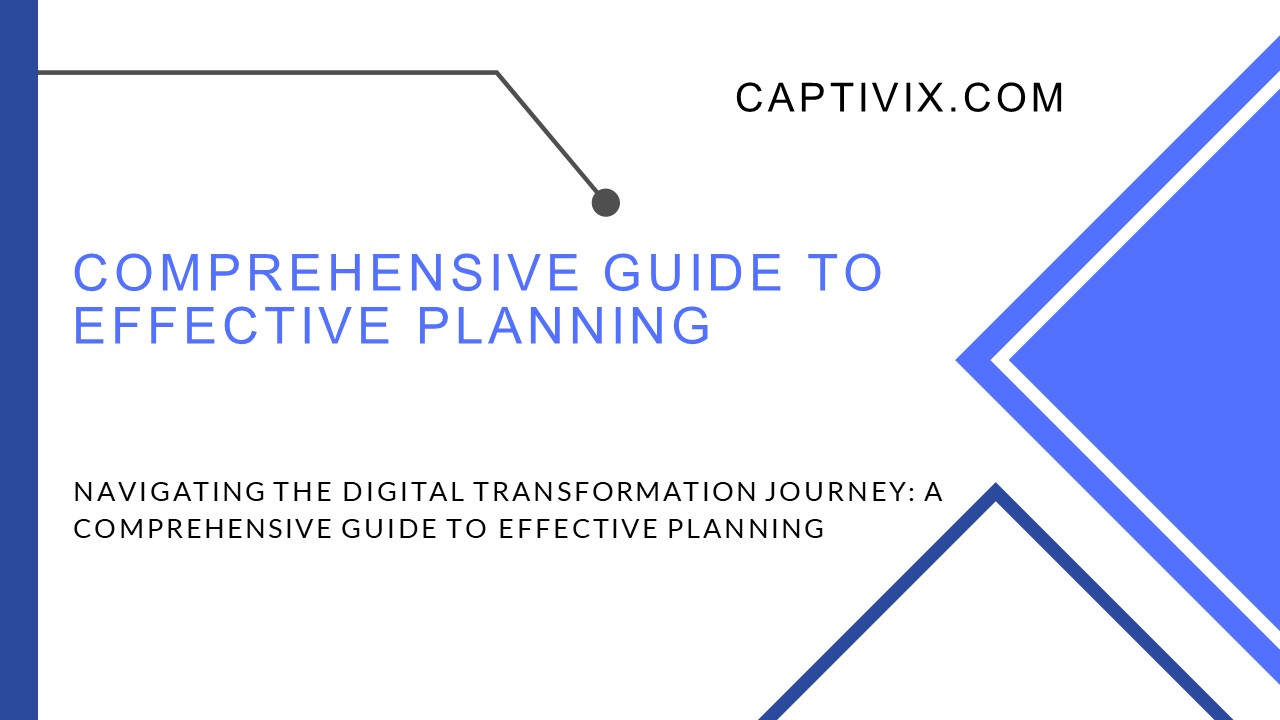 CAPTIVIX.COM

COMPREHENSIVE GUIDE TO EFFECTIVE PLANNING

NAVIGATING THE DIGITAL TRANSFORMATION JOURNEY: A COMPREHENSIVE GUIDE TO EFFECTIVE PLANNING